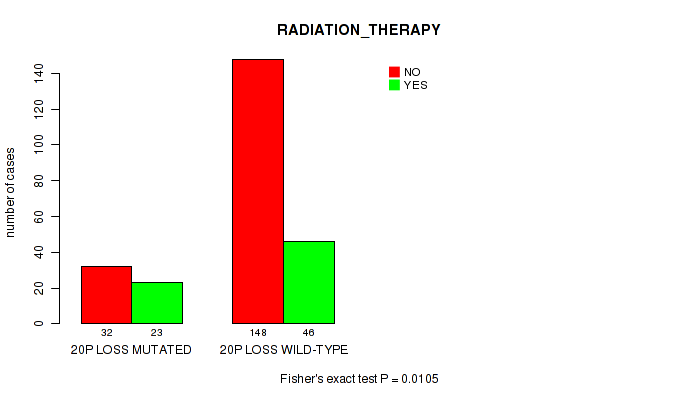 RADIATION_THERAPY

NO
YES

number of cases

0
20
40
60
80
100
120
140

32
23
148
46

20P LOSS MUTATED
20P LOSS WILD-TYPE

Fisher's exact test P = 0.0105